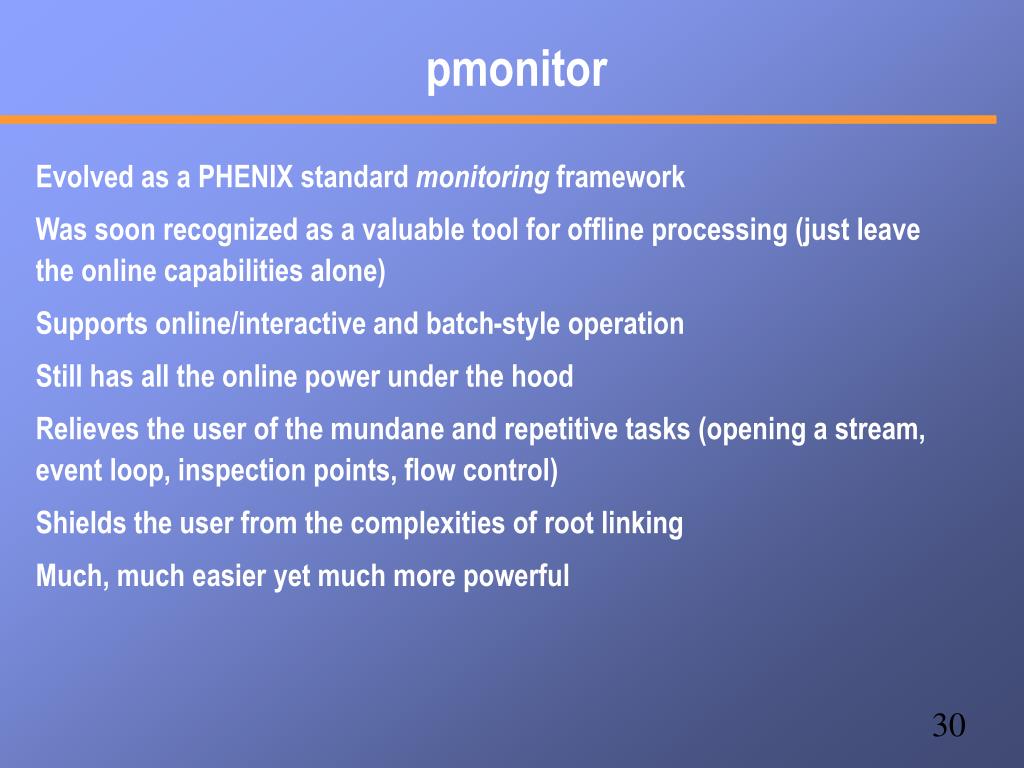 pmonitor

Evolved as a PHENIX standard monitoring framework

Was soon recognized as a valuable tool for offline processing (just leave the online capabilities alone)

Supports online/interactive and batch-style operation

Still has all the online power under the hood

Relieves the user of the mundane and repetitive tasks (opening a stream, event loop, inspection points, flow control)

Shields the user from the complexities of root linking

Much, much easier yet much more powerful

30